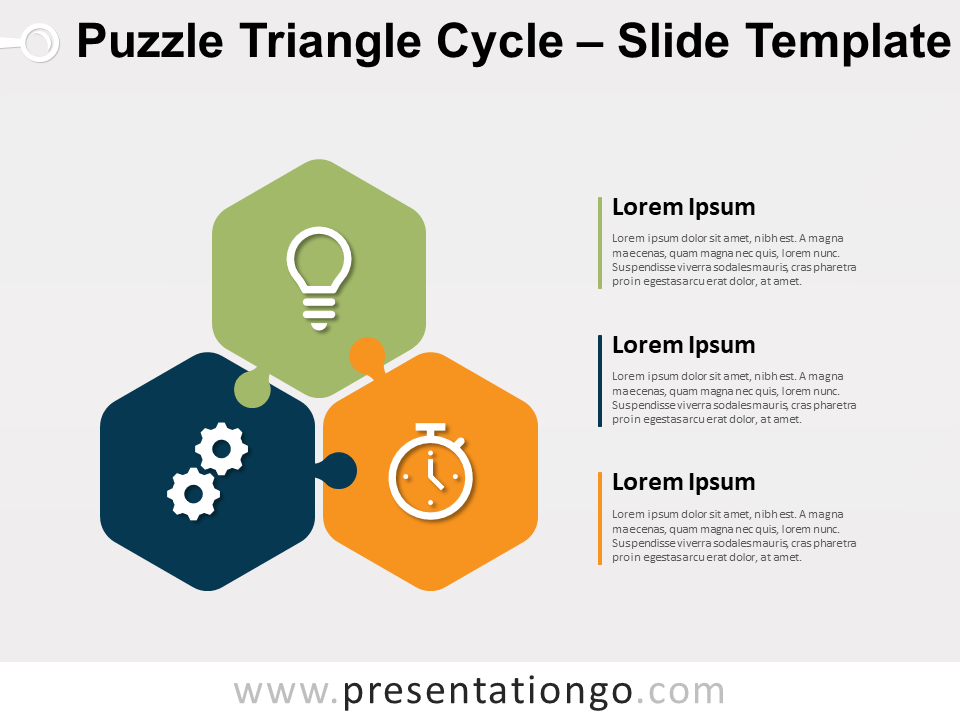 Puzzle Triangle Cycle – Slide Template

Lorem Ipsum

Lorem ipsum dolor sit amet, nibh est. A magna maecenas, quam magna nec quis, lorem nunc. Suspendisse viverra sodales mauris, cras pharetra proin egestas arcu erat dolor, at amet.

Lorem Ipsum

Lorem ipsum dolor sit amet, nibh est. A magna maecenas, quam magna nec quis, lorem nunc. Suspendisse viverra sodales mauris, cras pharetra proin egestas arcu erat dolor, at amet.

Lorem Ipsum

Lorem ipsum dolor sit amet, nibh est. A magna maecenas, quam magna nec quis, lorem nunc. Suspendisse viverra sodales mauris, cras pharetra proin egestas arcu erat dolor, at amet.

www.presentationgo.com